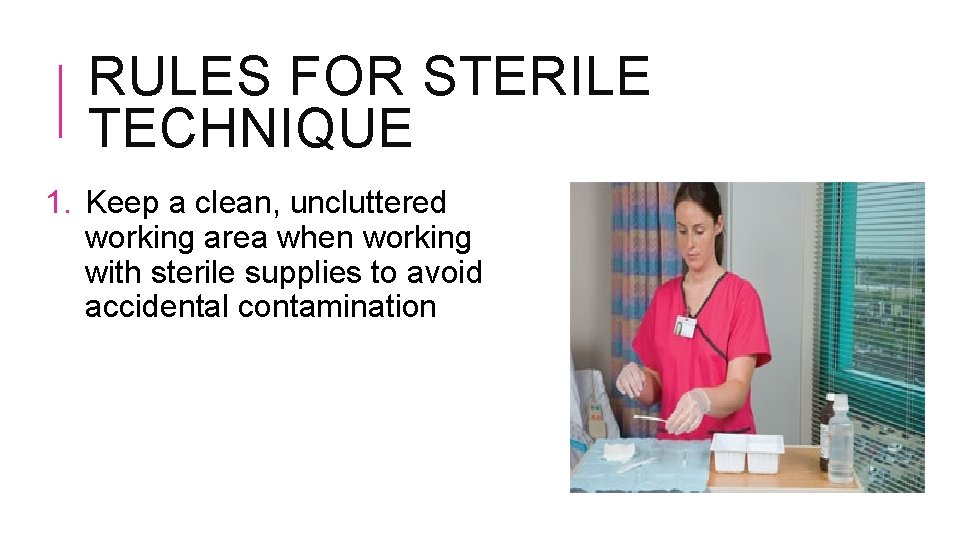 RULES FOR STERILE TECHNIQUE

1. Keep a clean, uncluttered working area when working with sterile supplies to avoid accidental contamination